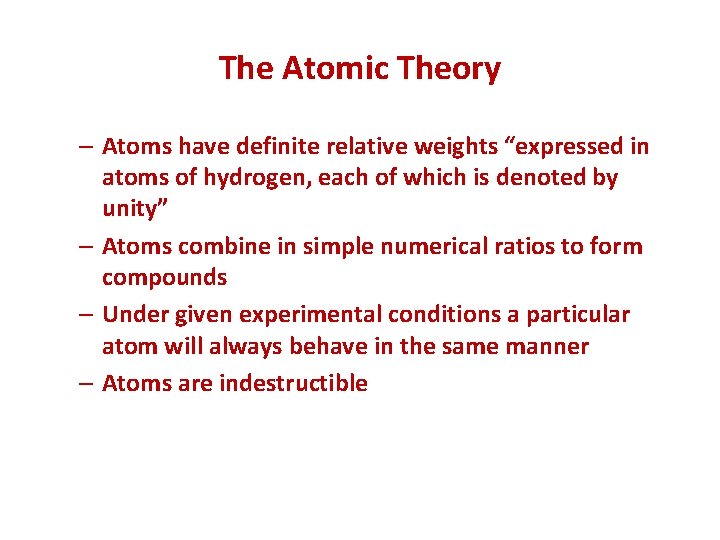 The Atomic Theory

– Atoms have definite relative weights “expressed in atoms of hydrogen, each of which is denoted by unity”

– Atoms combine in simple numerical ratios to form compounds

– Under given experimental conditions a particular atom will always behave in the same manner

– Atoms are indestructible